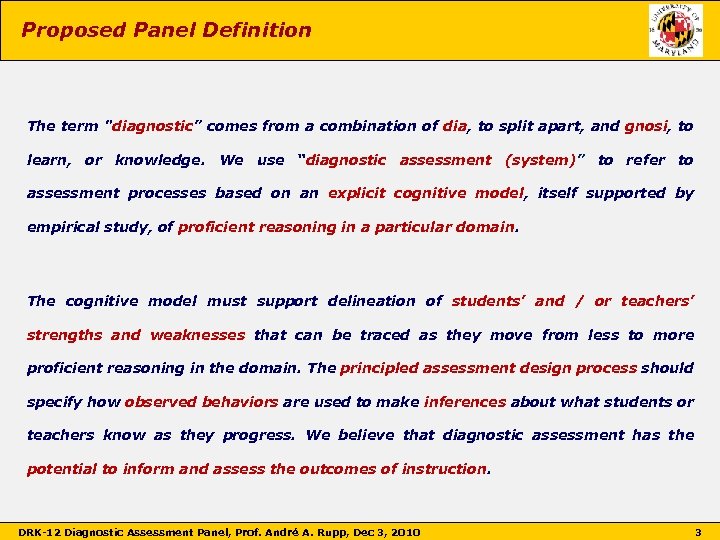 Proposed Panel Definition

UNIVERSITY OF MARYLAND

The term "diagnostic" comes from a combination of dia, to split apart, and gnosi, to learn, or knowledge. We use "diagnostic assessment (system)" to refer to assessment processes based on an explicit cognitive model, itself supported by empirical study, of proficient reasoning in a particular domain.

The cognitive model must support delineation of students' and / or teachers' strengths and weaknesses that can be traced as they move from less to more proficient reasoning in the domain. The principled assessment design process should specify how observed behaviors are used to make inferences about what students or teachers know as they progress. We believe that diagnostic assessment has the potential to inform and assess the outcomes of instruction.

DRK-12 Diagnostic Assessment Panel, Prof. André A. Rupp, Dec 3, 2010

3